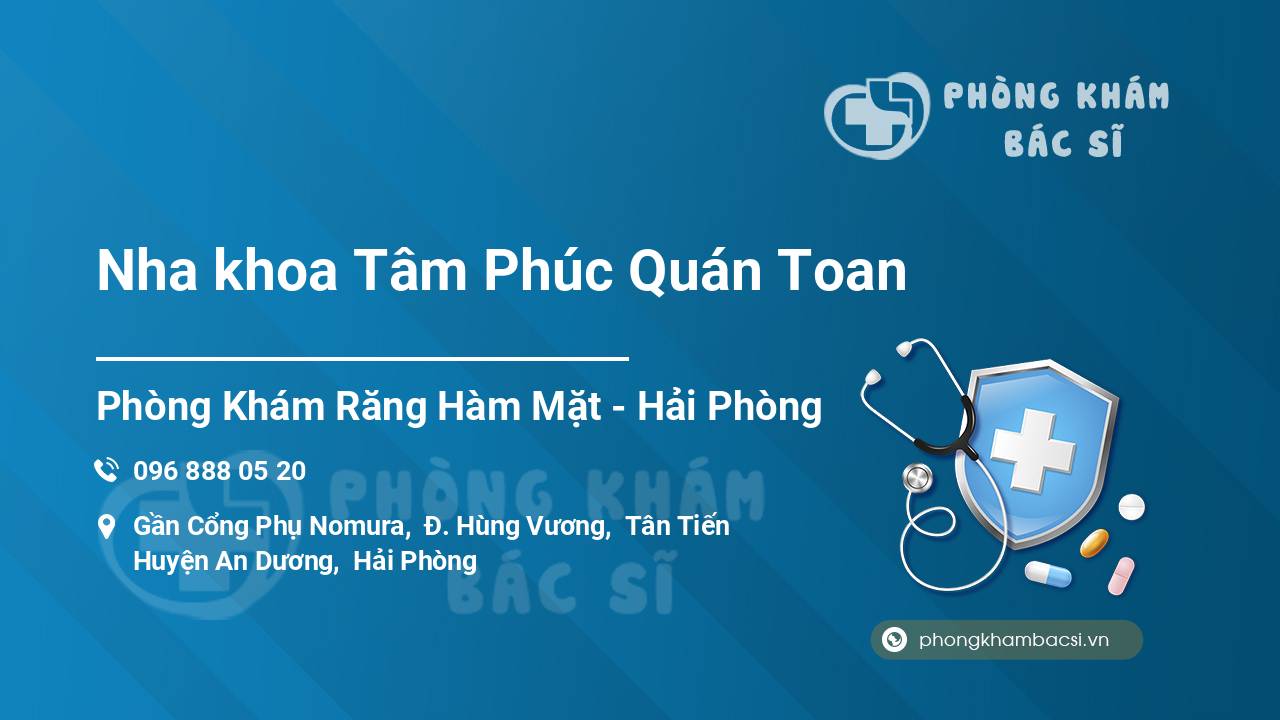 PHÒNG KHÁM
BÁC SĨ

Nha khoa Tâm Phúc Quán Toan

Phòng Khám Răng Hàm Mặt - Hải Phòng

096 888 05 20

Gần Cổng Phụ Nomura, Đ. Hùng Vương, Tân Tiến
Huyện An Dương, Hải Phòng

PHÒNG KHÁM
BÁC SĨ

phongkhambacsi.vn